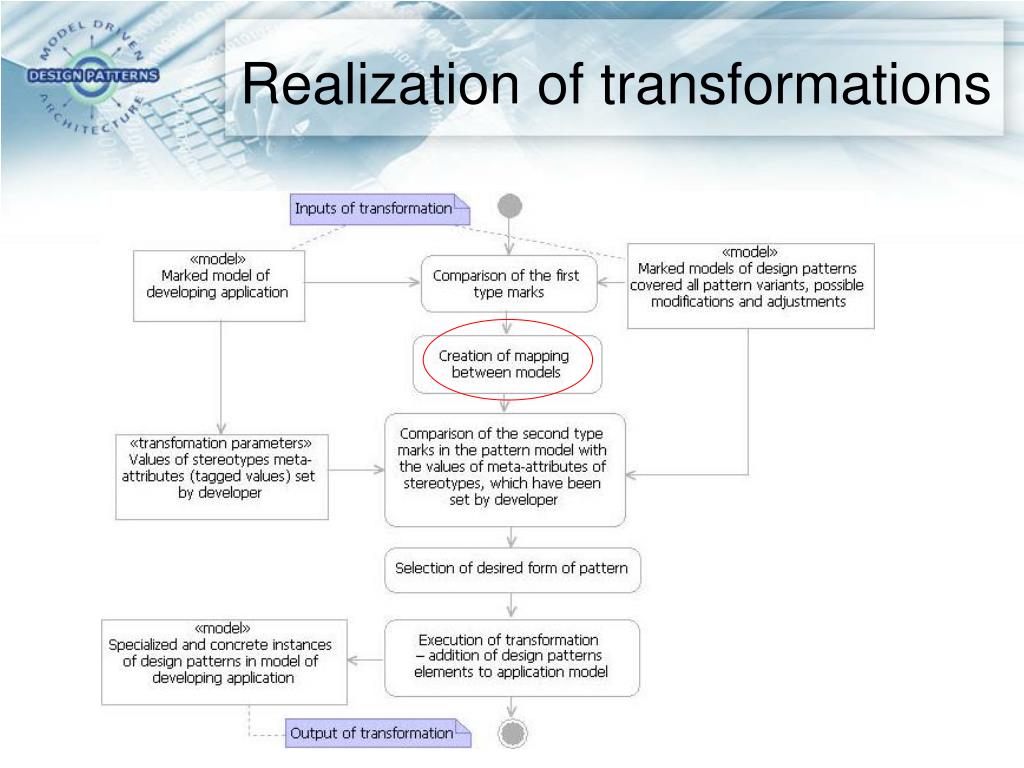 MODEL DRIVEN
DESIGN PATTERNS
ARCHITECTURE

Realization of transformations

Inputs of transformation

«model»
Marked model of developing application

Comparison of the first type marks

«model»
Marked models of design patterns covered all pattern variants, possible modifications and adjustments

Creation of mapping between models

«transfomation parameters»
Values of stereotypes meta-attributes (tagged values) set by developer

Comparison of the second type marks in the pattern model with the values of meta-attributes of stereotypes, which have been set by developer

Selection of desired form of pattern

«model»
Specialized and concrete instances of design patterns in model of developing application

Execution of transformation – addition of design patterns elements to application model

Output of transformation